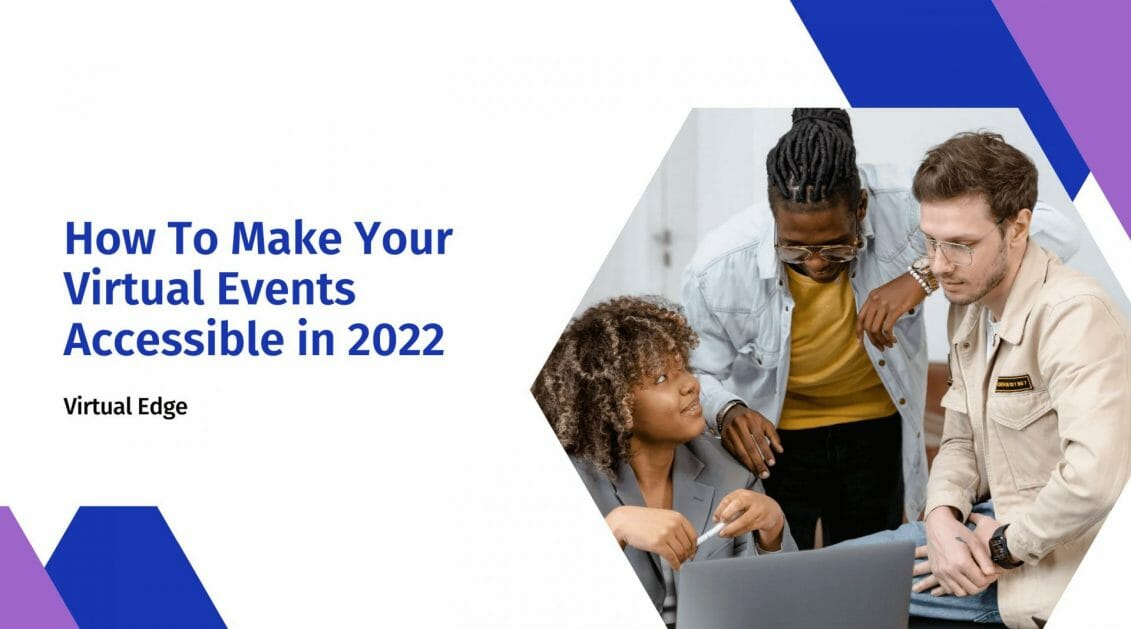 How To Make Your Virtual Events Accessible in 2022

Virtual Edge